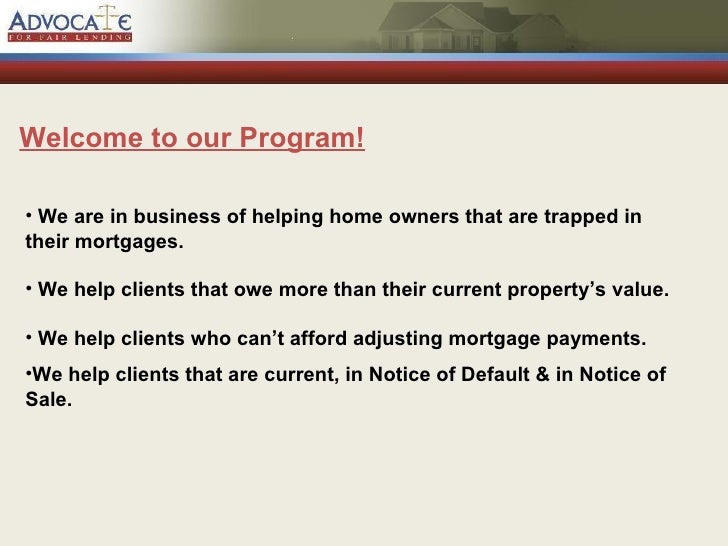 ADVOCATE
FOR FAIR LENDING

Welcome to our Program!

• We are in business of helping home owners that are trapped in their mortgages.

• We help clients that owe more than their current property's value.

• We help clients who can't afford adjusting mortgage payments.

•We help clients that are current, in Notice of Default & in Notice of Sale.